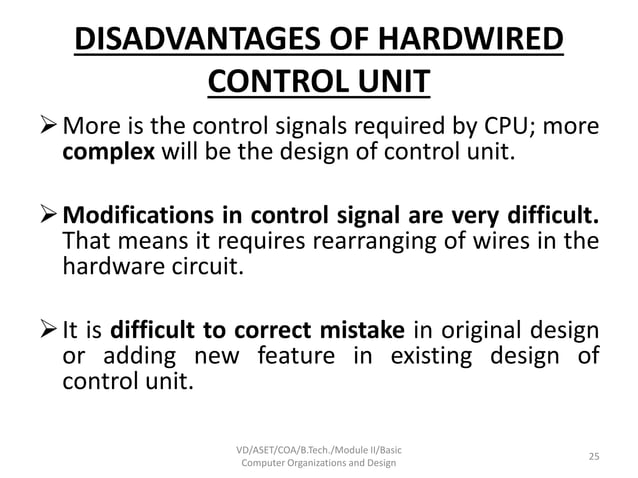 DISADVANTAGES OF HARDWIRED CONTROL UNIT

➢ More is the control signals required by CPU; more complex will be the design of control unit.

➢ Modifications in control signal are very difficult. That means it requires rearranging of wires in the hardware circuit.

➢ It is difficult to correct mistake in original design or adding new feature in existing design of control unit.

VD/ASET/COA/B.Tech./Module II/Basic Computer Organizations and Design

25